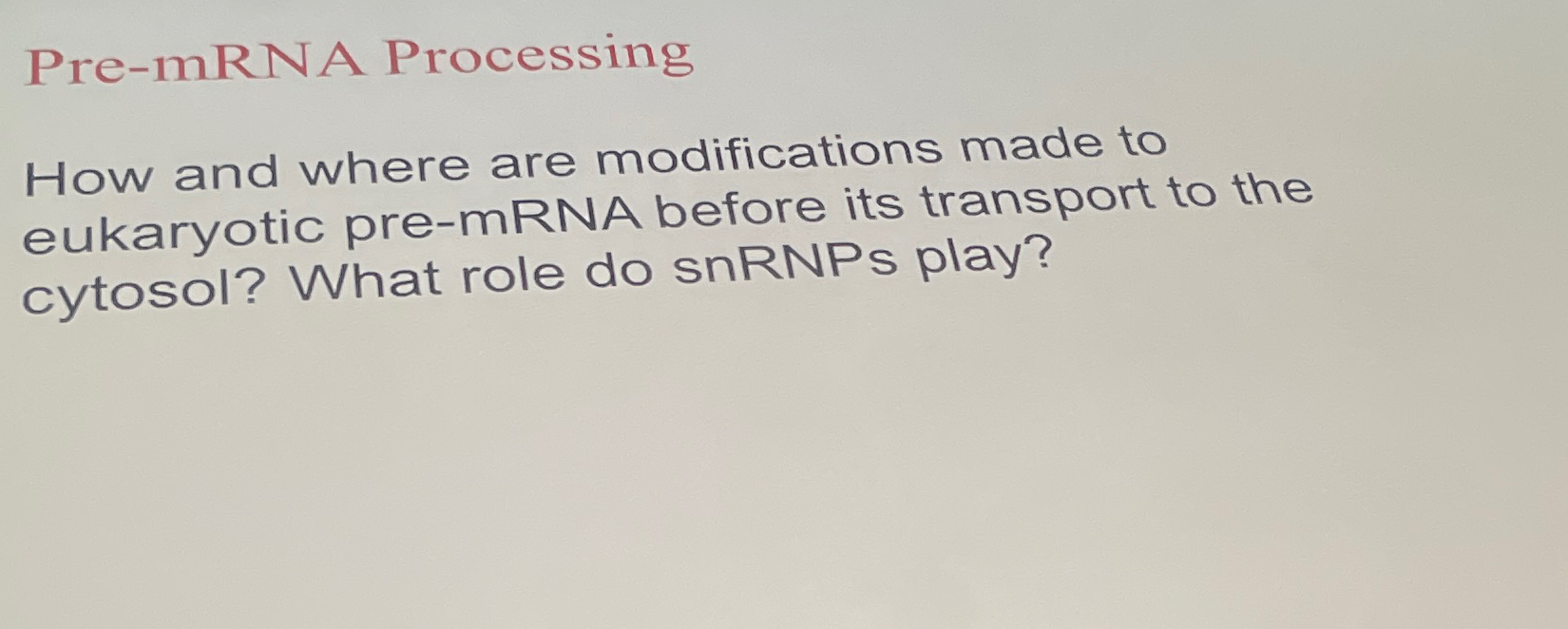 Pre-mRNA Processing

How and where are modifications made to eukaryotic pre-mRNA before its transport to the cytosol? What role do snRNPs play?